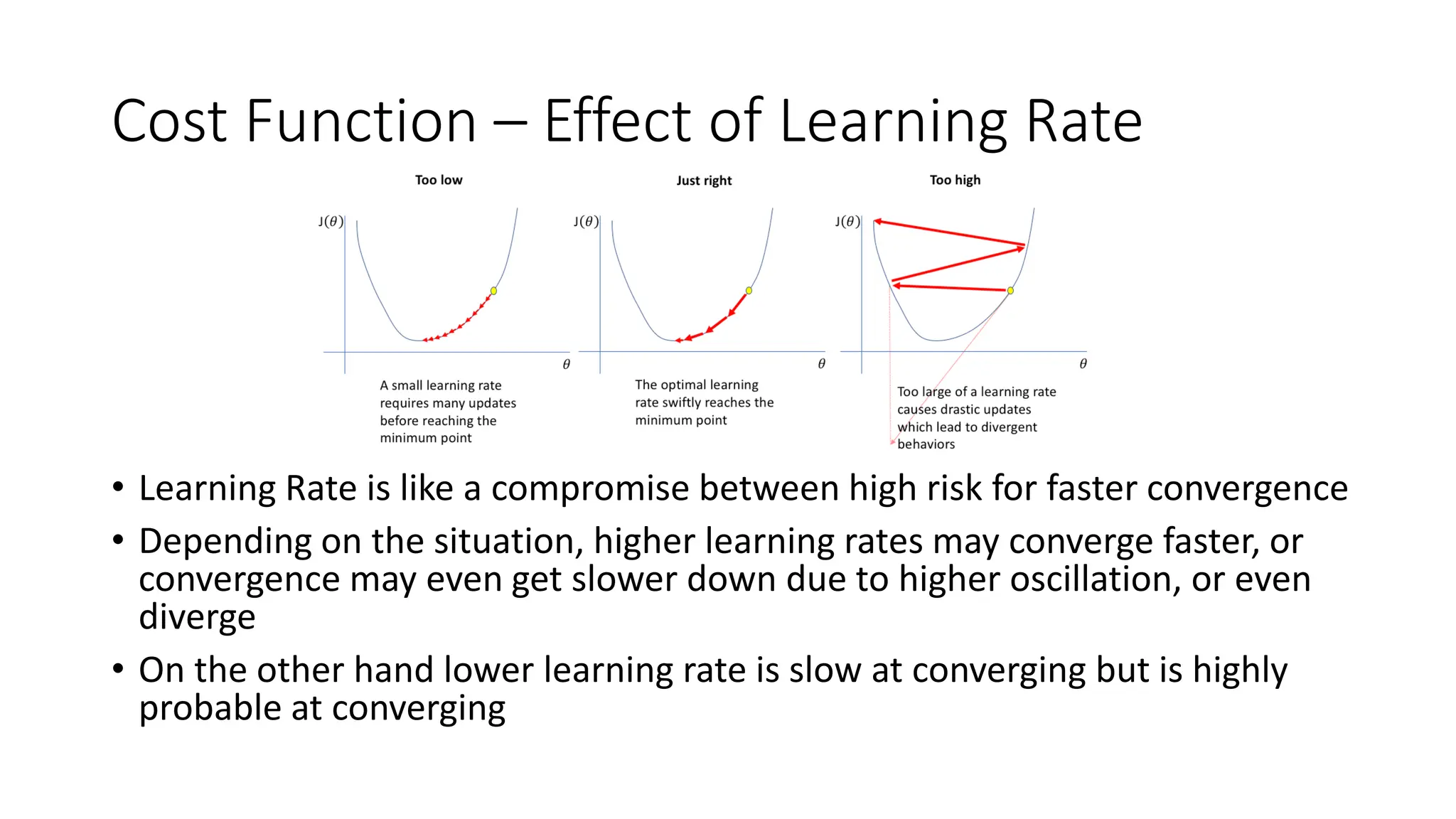 Cost Function – Effect of Learning Rate

Too low

$J(\theta)$

$\theta$

A small learning rate requires many updates before reaching the minimum point

Just right

$J(\theta)$

$\theta$

The optimal learning rate swiftly reaches the minimum point

Too high

$J(\theta)$

$\theta$

Too large of a learning rate causes drastic updates which lead to divergent behaviors

• Learning Rate is like a compromise between high risk for faster convergence

• Depending on the situation, higher learning rates may converge faster, or convergence may even get slower down due to higher oscillation, or even diverge

• On the other hand lower learning rate is slow at converging but is highly probable at converging